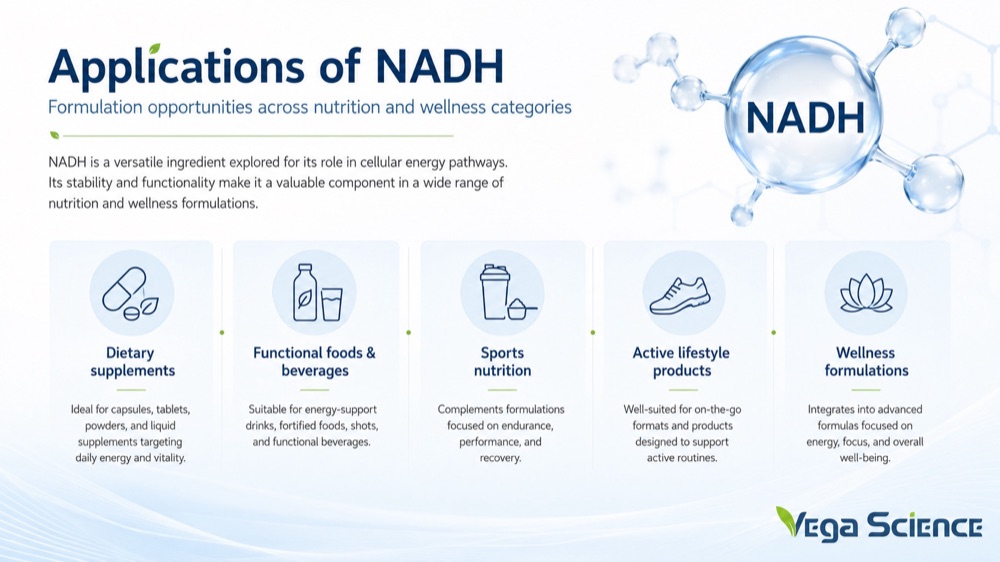 Applications of NADH

Formulation opportunities across nutrition and wellness categories

NADH

NADH is a versatile ingredient explored for its role in cellular energy pathways. Its stability and functionality make it a valuable component in a wide range of nutrition and wellness formulations.

Dietary supplements

Ideal for capsules, tablets, powders, and liquid supplements targeting daily energy and vitality.

Functional foods & beverages

Suitable for energy-support drinks, fortified foods, shots, and functional beverages.

Sports nutrition

Complements formulations focused on endurance, performance, and recovery.

Active lifestyle products

Well-suited for on-the-go formats and products designed to support active routines.

Wellness formulations

Integrates into advanced formulas focused on energy, focus, and overall well-being.

Vega Science